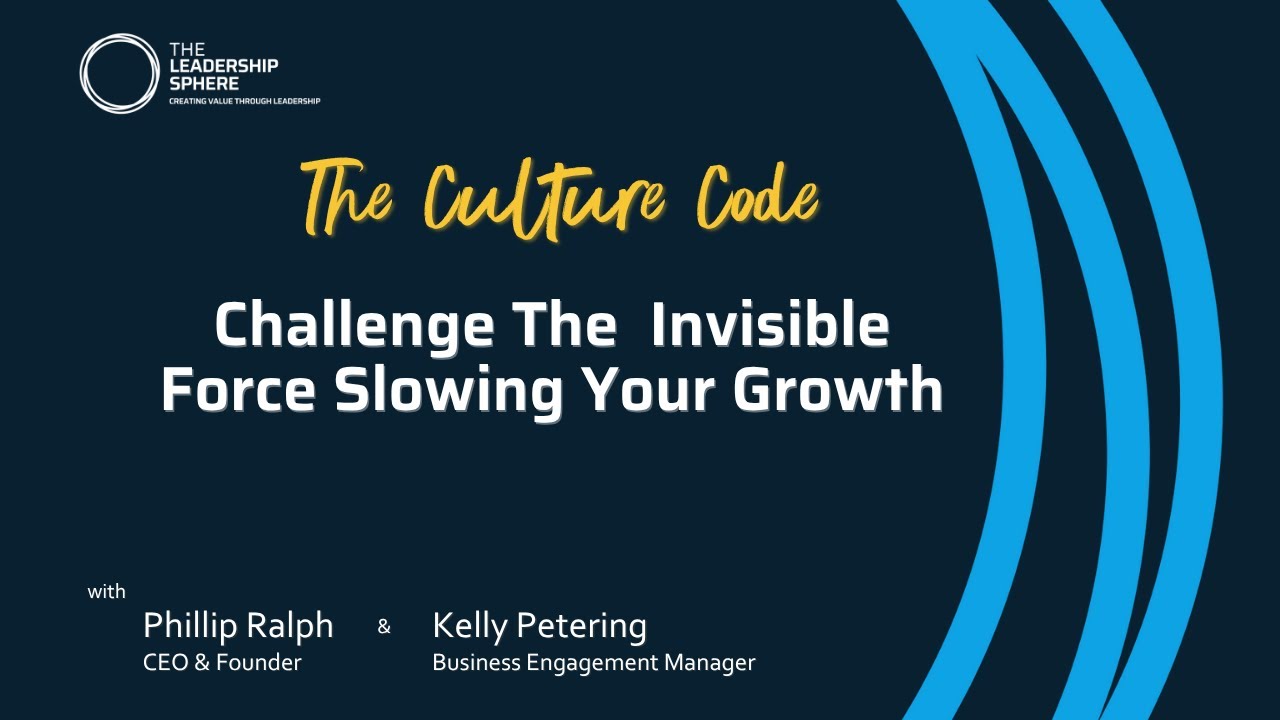 THE LEADERSHIP SPHERE
CREATING VALUE THROUGH LEADERSHIP

The Culture Code

Challenge The Invisible Force Slowing Your Growth

with

Phillip Ralph
CEO & Founder

&

Kelly Petering
Business Engagement Manager